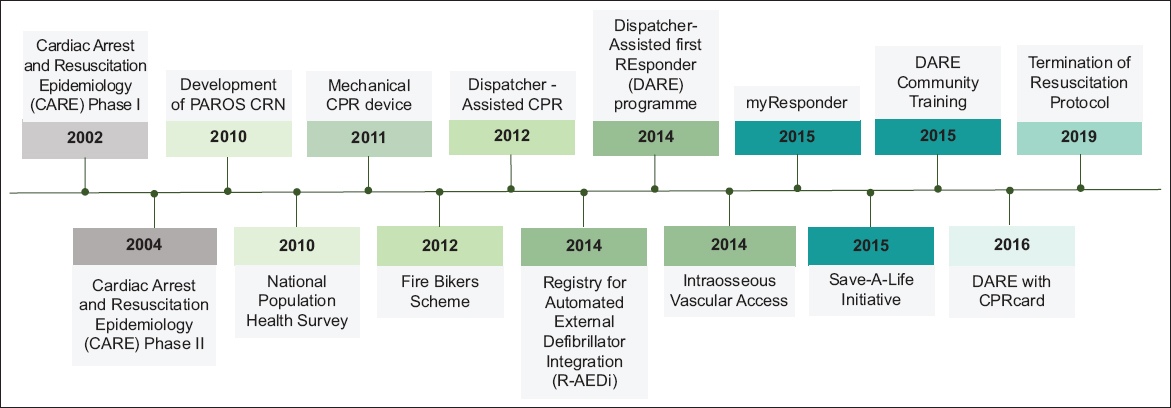 Cardiac Arrest and Resuscitation Epidemiology (CARE) Phase I
2002

Development of PAROS CRN
2010

Mechanical CPR device
2011

Dispatcher - Assisted CPR
2012

Dispatcher-Assisted first REsponder (DARE) programme
2014

myResponder
2015

DARE Community Training
2015

Termination of Resuscitation Protocol
2019

2004
Cardiac Arrest and Resuscitation Epidemiology (CARE) Phase II

2010
National Population Health Survey

2012
Fire Bikers Scheme

2014
Registry for Automated External Defibrillator Integration (R-AEDi)

2014
Intraosseous Vascular Access

2015
Save-A-Life Initiative

2016
DARE with CPRcard